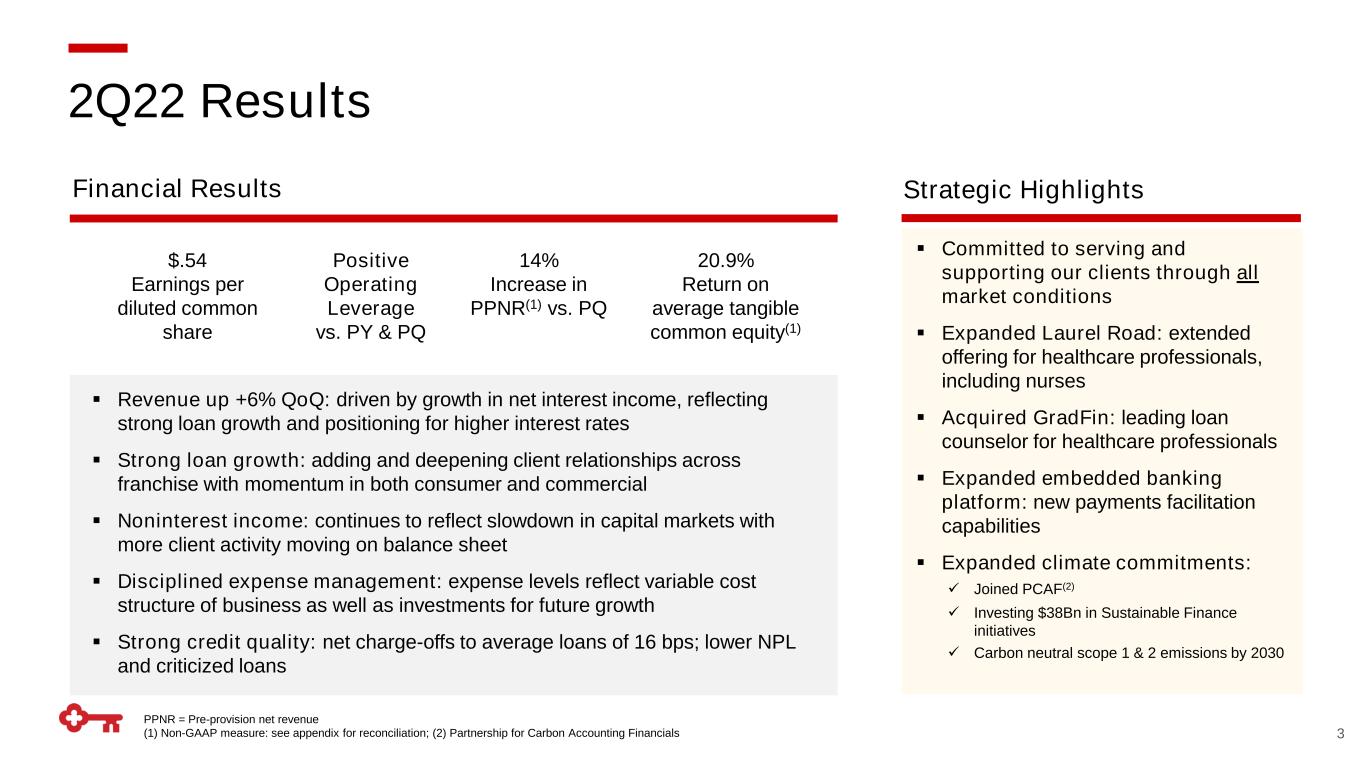 2Q22 Results

Financial Results

$.54 Earnings per diluted common share

Positive Operating Leverage vs. PY & PQ

14% Increase in PPNR$^{(1)}$ vs. PQ

20.9% Return on average tangible common equity$^{(1)}$

▪ Revenue up +6% QoQ: driven by growth in net interest income, reflecting strong loan growth and positioning for higher interest rates

▪ Strong loan growth: adding and deepening client relationships across franchise with momentum in both consumer and commercial

▪ Noninterest income: continues to reflect slowdown in capital markets with more client activity moving on balance sheet

▪ Disciplined expense management: expense levels reflect variable cost structure of business as well as investments for future growth

▪ Strong credit quality: net charge-offs to average loans of 16 bps; lower NPL and criticized loans

Strategic Highlights

▪ Committed to serving and supporting our clients through all market conditions

▪ Expanded Laurel Road: extended offering for healthcare professionals, including nurses

▪ Acquired GradFin: leading loan counselor for healthcare professionals

▪ Expanded embedded banking platform: new payments facilitation capabilities

▪ Expanded climate commitments:
✓ Joined PCAF$^{(2)}$
✓ Investing $38Bn in Sustainable Finance initiatives
✓ Carbon neutral scope 1 & 2 emissions by 2030

PPNR = Pre-provision net revenue
(1) Non-GAAP measure: see appendix for reconciliation; (2) Partnership for Carbon Accounting Financials

3